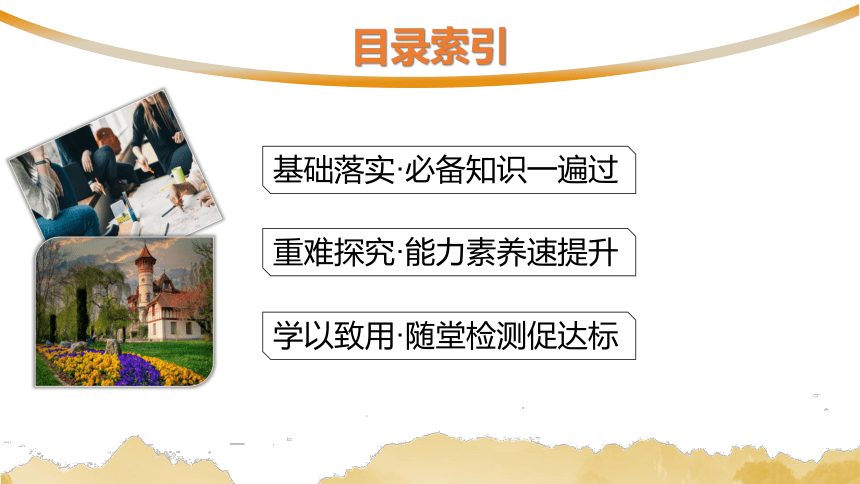 目录索引

基础落实·必备知识一遍过

重难探究·能力素养速提升

学以致用·随堂检测促达标